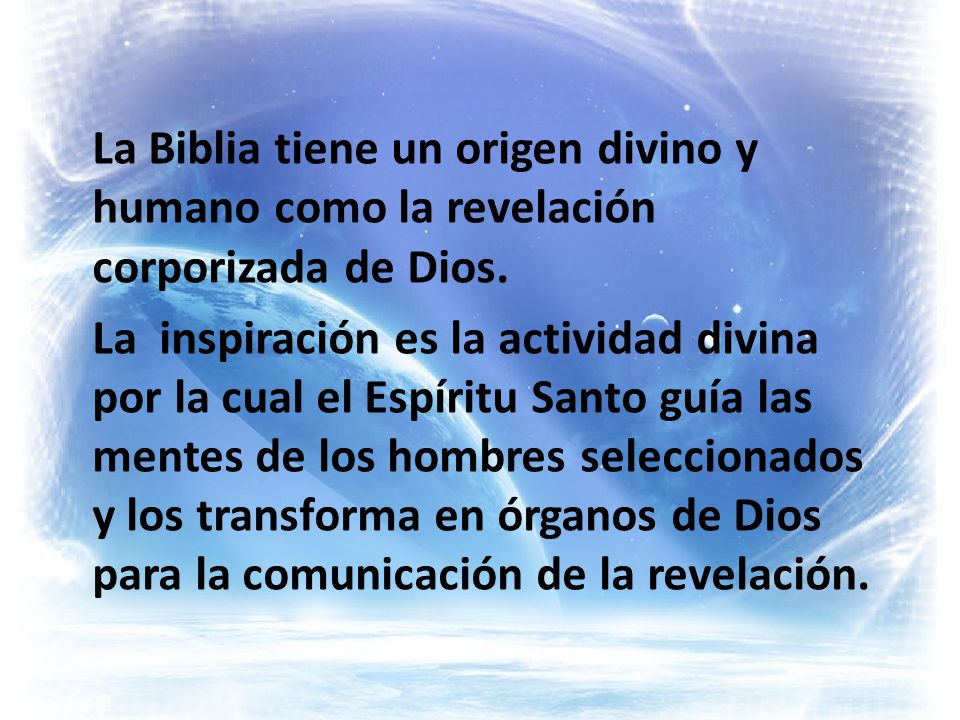 La Biblia tiene un origen divino y humano como la revelación corporizada de Dios.

La  inspiración es la actividad divina por la cual el Espíritu Santo guía las mentes de los hombres seleccionados y los transforma en órganos de Dios para la comunicación de la revelación.